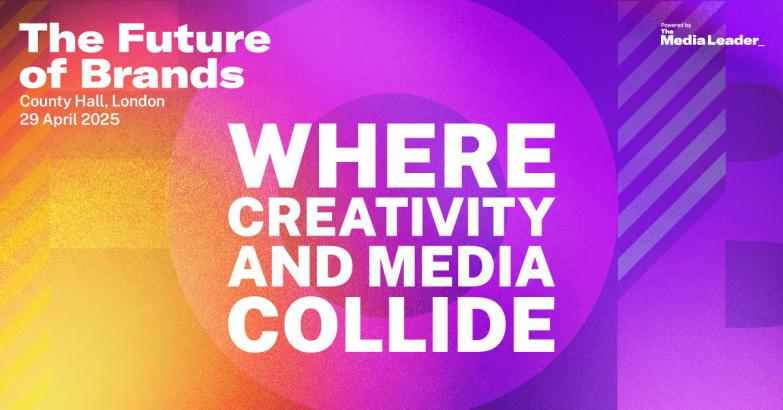 The Future of Brands
County Hall, London
29 April 2025

Powered by
The
Media Leader_

WHERE CREATIVITY AND MEDIA COLLIDE